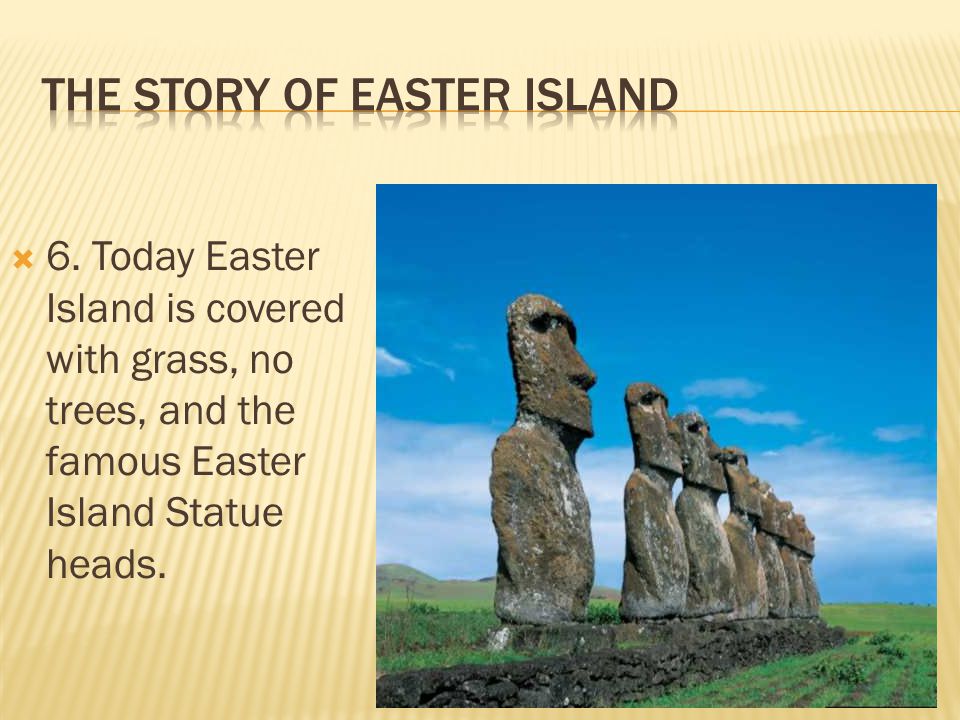 THE STORY OF EASTER ISLAND

6. Today Easter Island is covered with grass, no trees, and the famous Easter Island Statue heads.